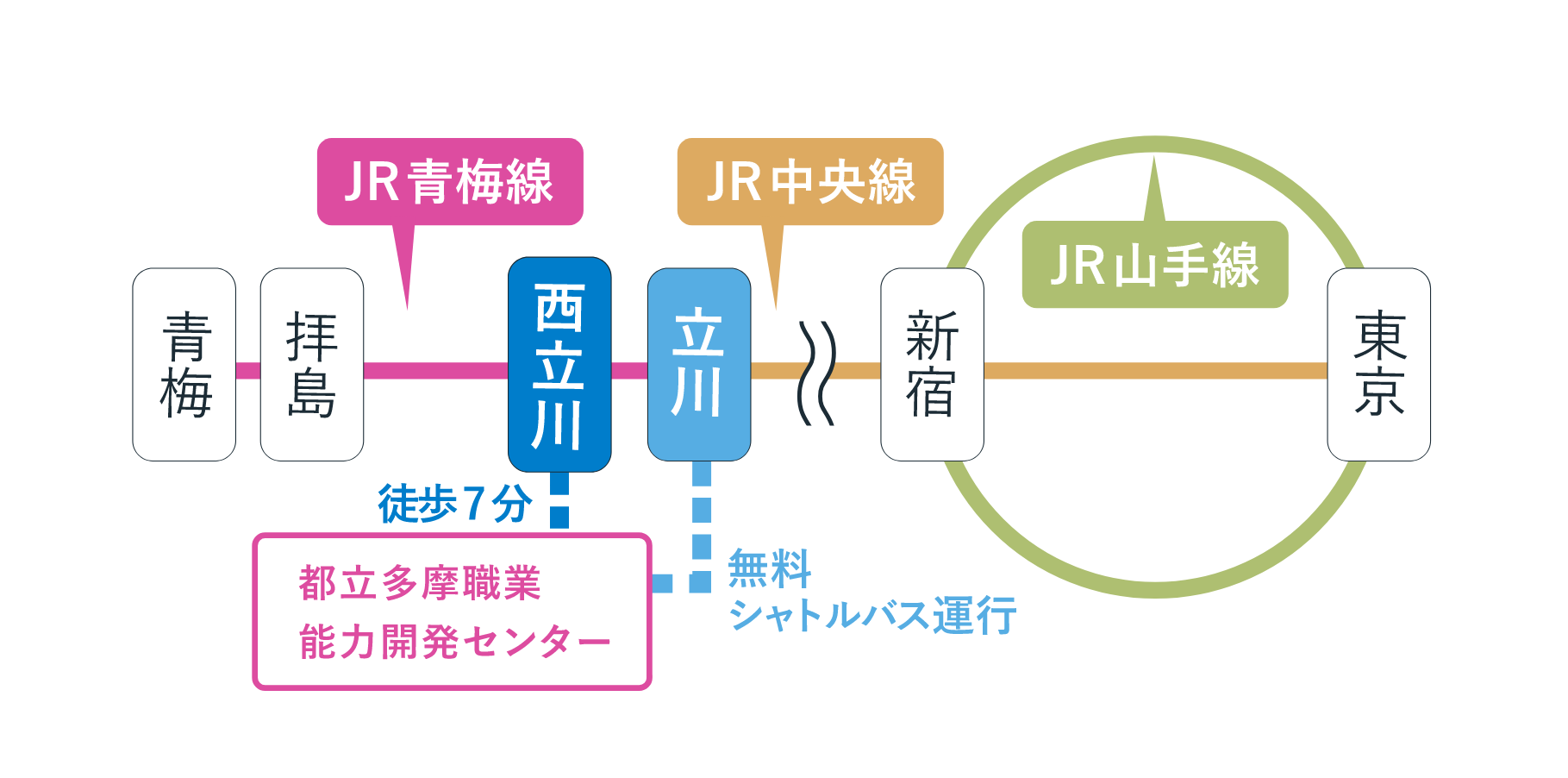 JR青梅線

JR中央線

JR山手線

青梅

拝島

西立川

立川

新宿

東京

徒歩7分

都立多摩職業
能力開発センター

無料
シャトルバス運行